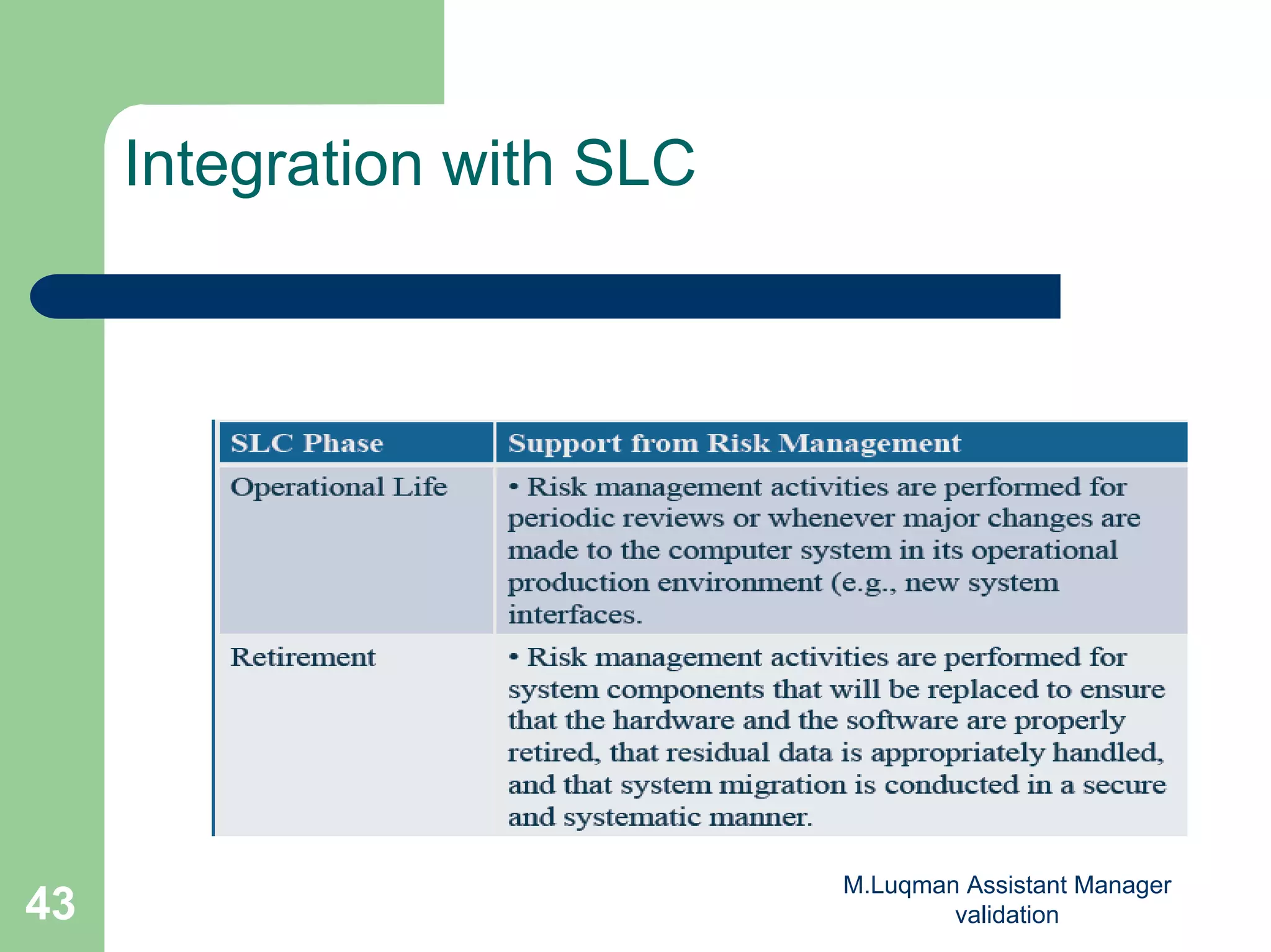 Integration with SLC

| SLC Phase | Support from Risk Management |
|---|---|
| Operational Life | • Risk management activities are performed for periodic reviews or whenever major changes are made to the computer system in its operational production environment (e.g., new system interfaces. |
| Retirement | • Risk management activities are performed for system components that will be replaced to ensure that the hardware and the software are properly retired, that residual data is appropriately handled, and that system migration is conducted in a secure and systematic manner. |

43

M.Luqman Assistant Manager validation